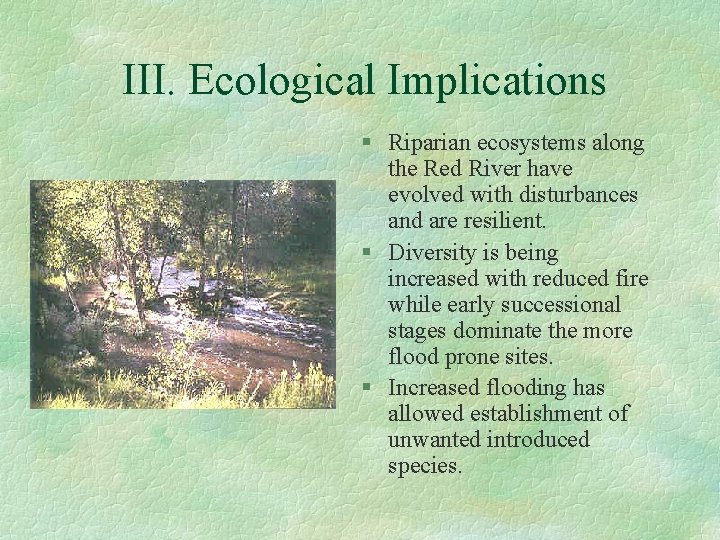 III. Ecological Implications

§ Riparian ecosystems along the Red River have evolved with disturbances and are resilient.

§ Diversity is being increased with reduced fire while early successional stages dominate the more flood prone sites.

§ Increased flooding has allowed establishment of unwanted introduced species.